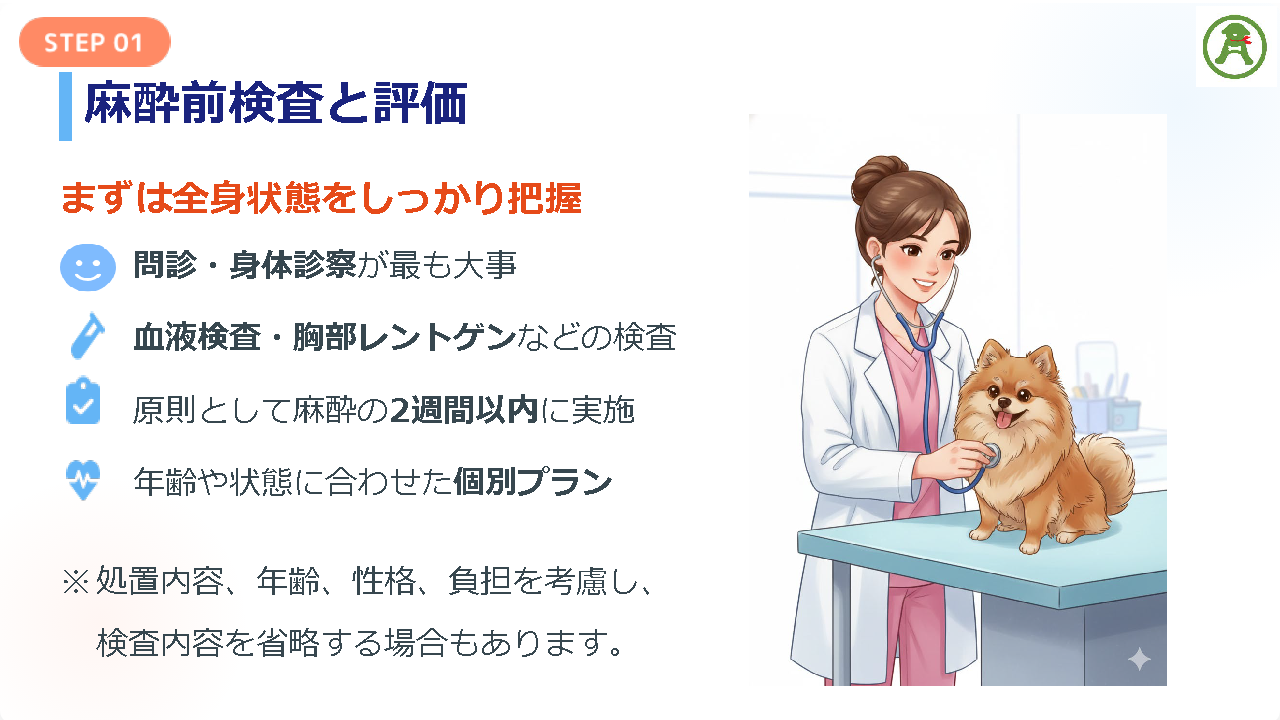 STEP 01

麻酔前検査と評価

まずは全身状態をしっかり把握

問診・身体診察が最も大事

血液検査・胸部レントゲンなどの検査

原則として麻酔の2週間以内に実施

年齢や状態に合わせた個別プラン

※処置内容、年齢、性格、負担を考慮し、検査内容を省略する場合もあります。